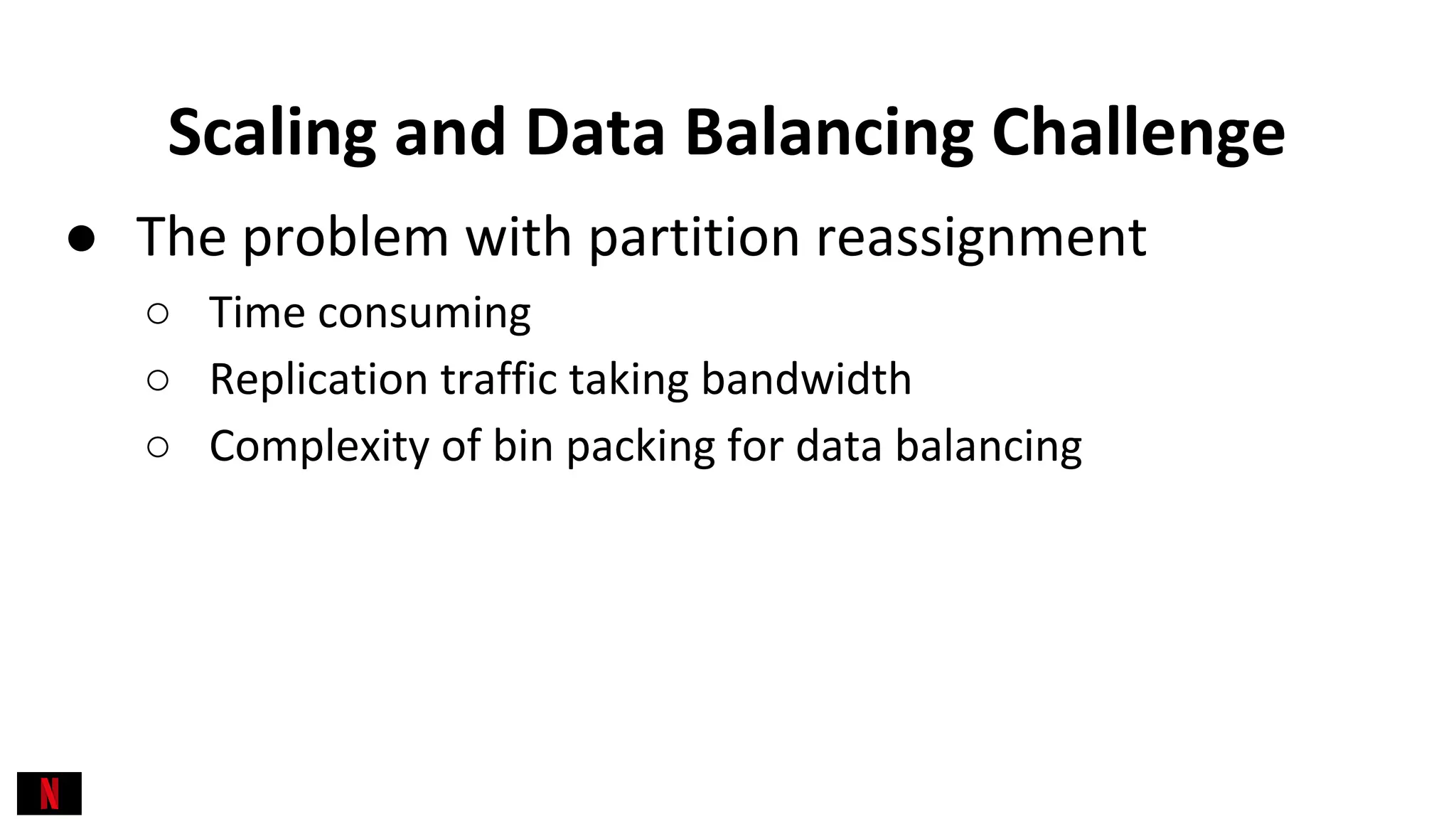 Scaling and Data Balancing Challenge

● The problem with partition reassignment

○ Time consuming

○ Replication traffic taking bandwidth

○ Complexity of bin packing for data balancing

N